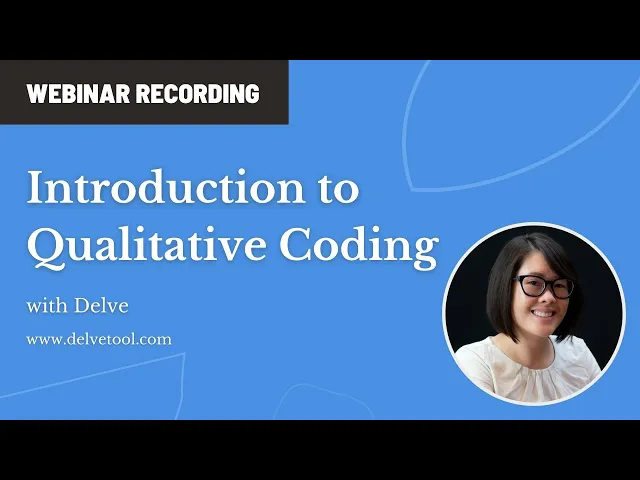 WEBINAR RECORDING

Introduction to Qualitative Coding

with Delve

www.delvetool.com